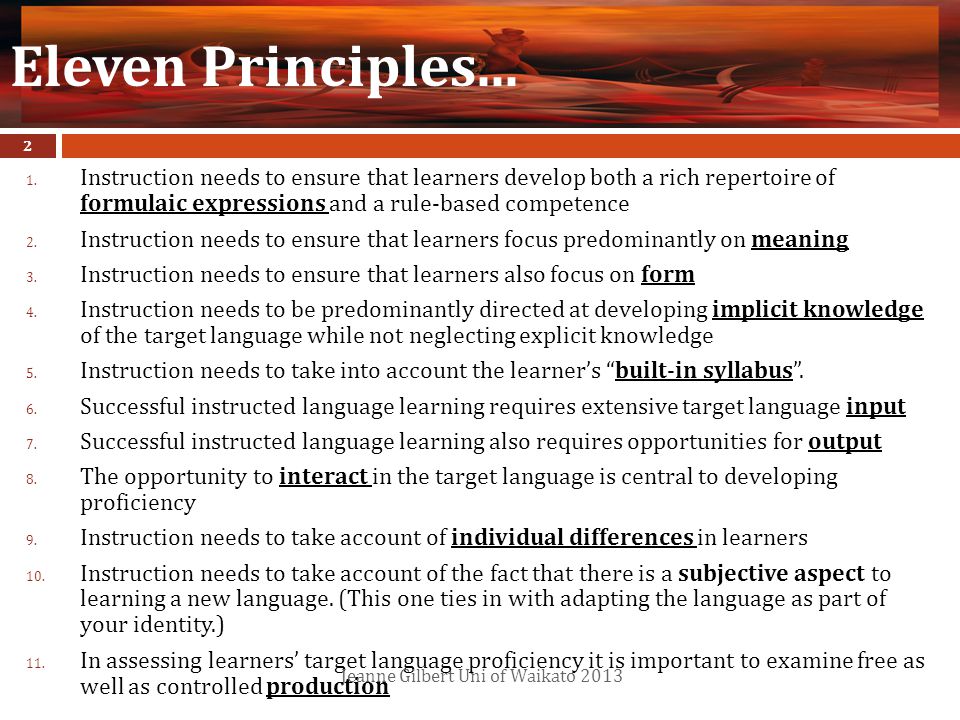 Eleven Principles…

2

1. Instruction needs to ensure that learners develop both a rich repertoire of formulaic expressions and a rule-based competence
2. Instruction needs to ensure that learners focus predominantly on meaning
3. Instruction needs to ensure that learners also focus on form
4. Instruction needs to be predominantly directed at developing implicit knowledge of the target language while not neglecting explicit knowledge
5. Instruction needs to take into account the learner's "built-in syllabus".
6. Successful instructed language learning requires extensive target language input
7. Successful instructed language learning also requires opportunities for output
8. The opportunity to interact in the target language is central to developing proficiency
9. Instruction needs to take account of individual differences in learners
10. Instruction needs to take account of the fact that there is a subjective aspect to learning a new language. (This one ties in with adapting the language as part of your identity.)
11. In assessing learners' target language proficiency it is important to examine free as well as controlled production

Jeanne Gilbert Uni of Waikato 2013